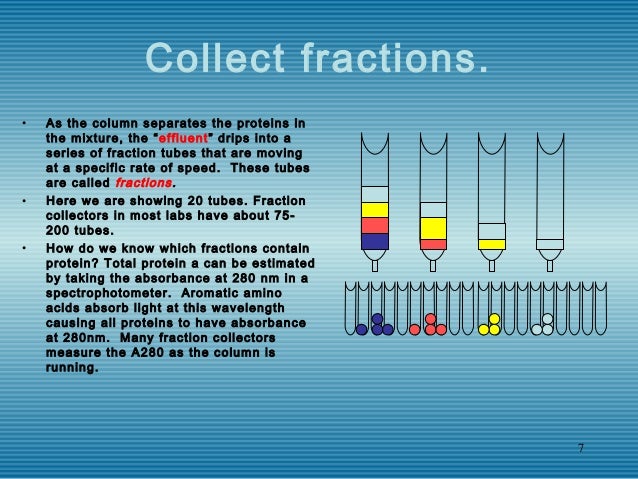 Collect fractions.

• As the column separates the proteins in the mixture, the "effluent" drips into a series of fraction tubes that are moving at a specific rate of speed. These tubes are called fractions.

• Here we are showing 20 tubes. Fraction collectors in most labs have about 75-200 tubes.

• How do we know which fractions contain protein? Total protein a can be estimated by taking the absorbance at 280 nm in a spectrophotometer. Aromatic amino acids absorb light at this wavelength causing all proteins to have absorbance at 280nm. Many fraction collectors measure the A280 as the column is running.

7